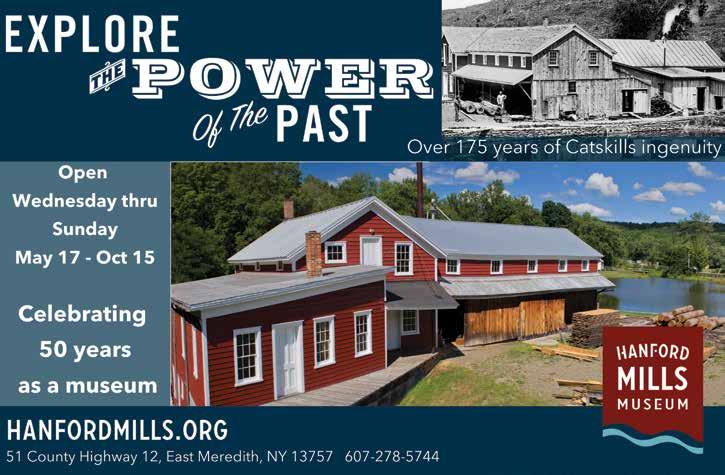 EXPLORE THE POWER Of The PAST

Over 175 years of Catskills ingenuity

Open Wednesday thru Sunday May 17 - Oct 15

Celebrating 50 years as a museum

HANFORD MILLS MUSEUM

HANFORDMILLS.ORG

51 County Highway 12, East Meredith, NY 13757 607-278-5744